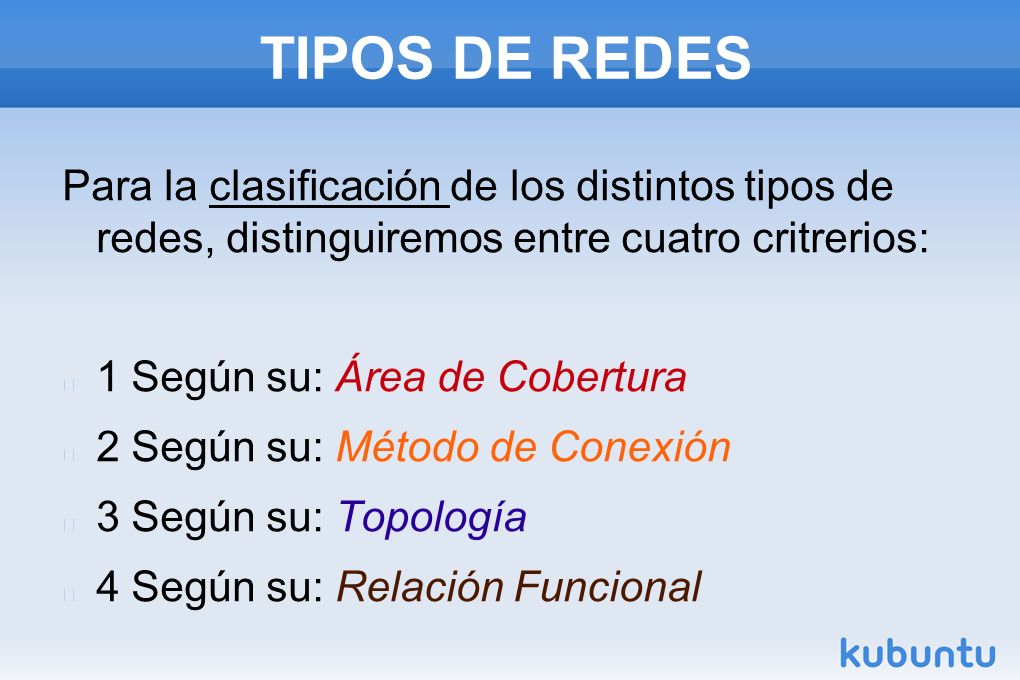 TIPOS DE REDES

Para la clasificación de los distintos tipos de redes, distinguiremos entre cuatro critrerios:

1 Según su: Área de Cobertura
2 Según su: Método de Conexión
3 Según su: Topología
4 Según su: Relación Funcional

kubuntu